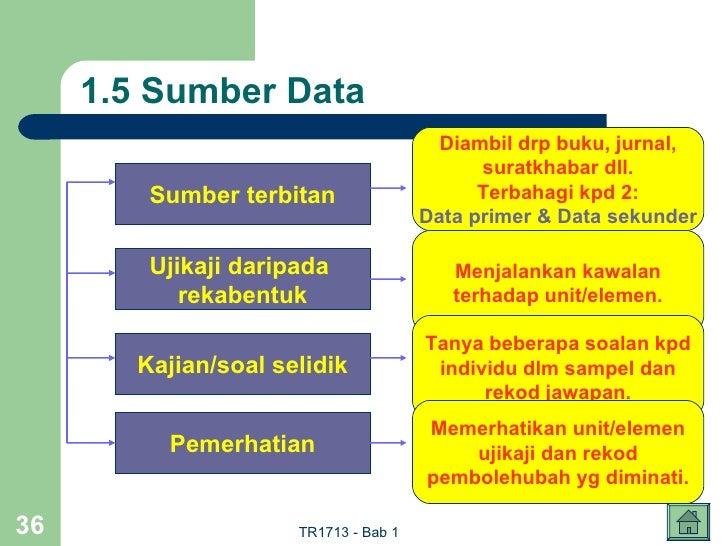 1.5 Sumber Data

Sumber terbitan

Diambil drp buku, jurnal, suratkhabar dll.
Terbahagi kpd 2:
Data primer & Data sekunder

Ujikaji daripada rekabentuk

Menjalankan kawalan terhadap unit/elemen.

Kajian/soal selidik

Tanya beberapa soalan kpd individu dlm sampel dan rekod jawapan.

Pemerhatian

Memerhatikan unit/elemen ujikaji dan rekod pembolehubah yg diminati.

36

TR1713 - Bab 1